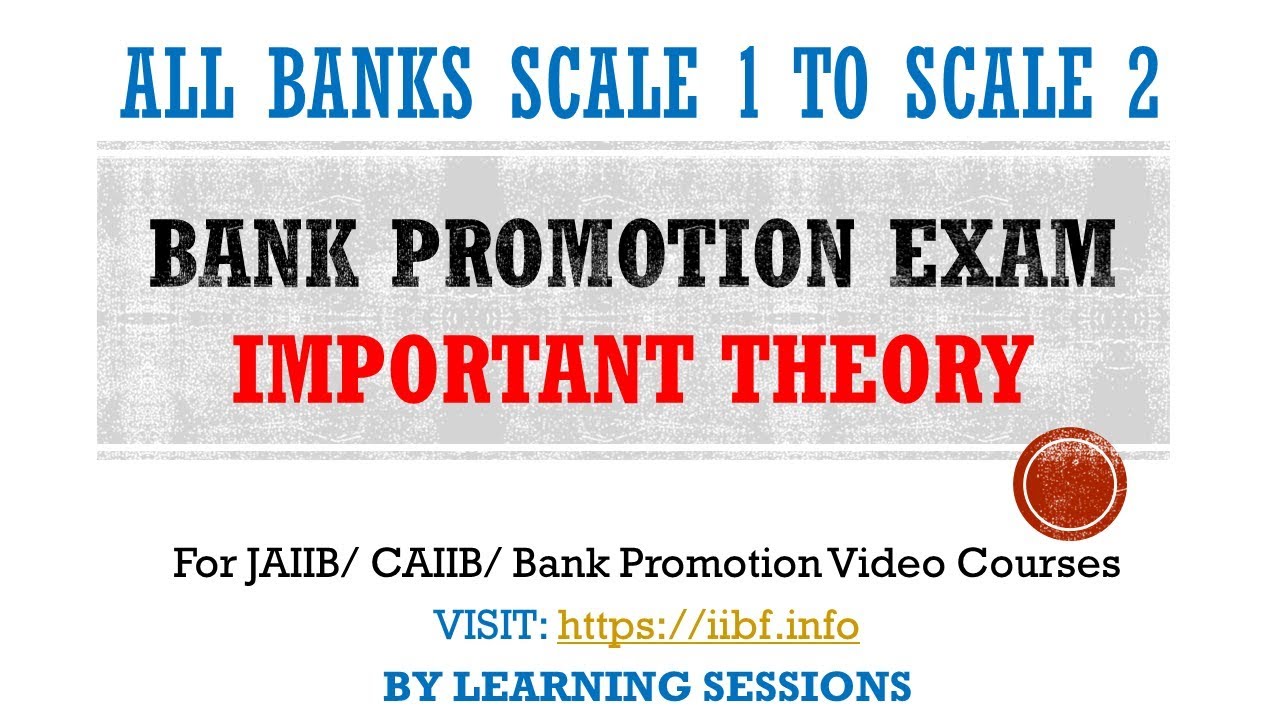 ALL BANKS SCALE 1 TO SCALE 2

BANK PROMOTION EXAM
IMPORTANT THEORY

For JAIIB/ CAIIB/ Bank Promotion Video Courses
VISIT: https://iibf.info
BY LEARNING SESSIONS